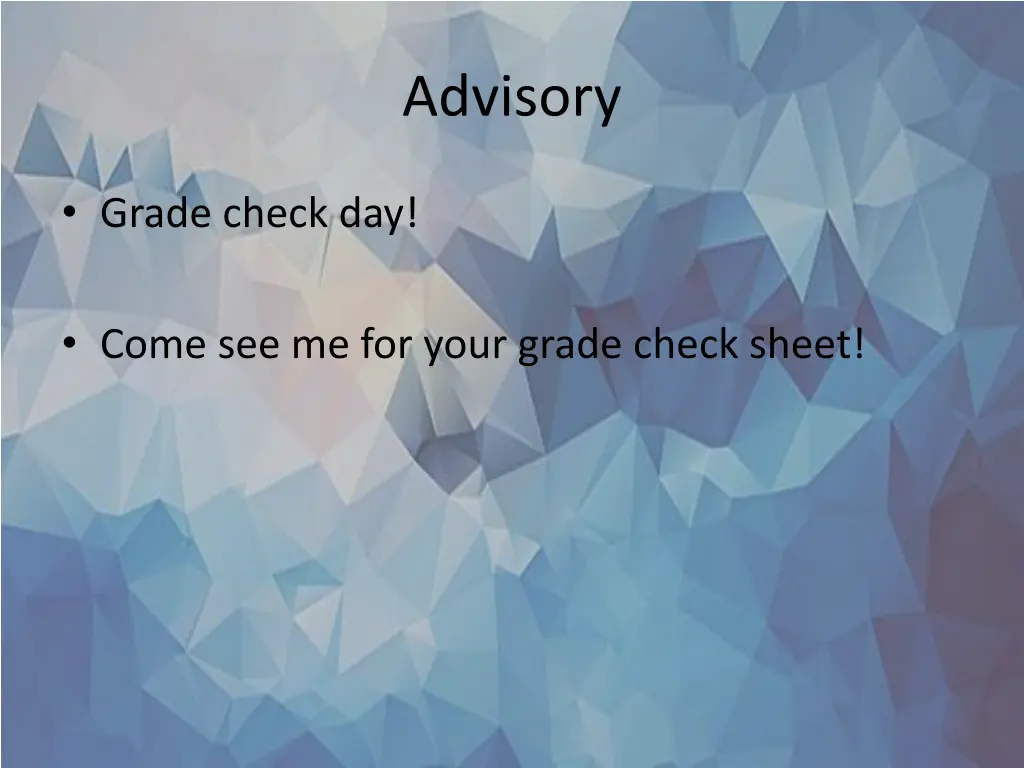 Advisory

• Grade check day!

• Come see me for your grade check sheet!